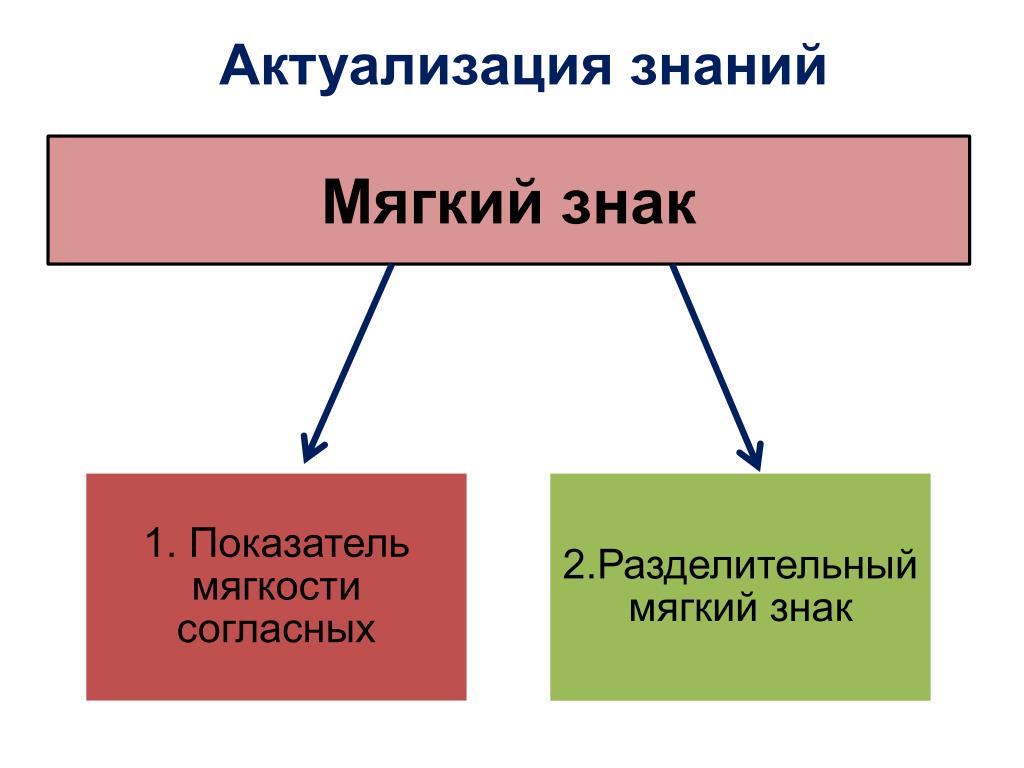 Актуализация знаний

Мягкий знак

1. Показатель мягкости согласных

2.Разделительный мягкий знак